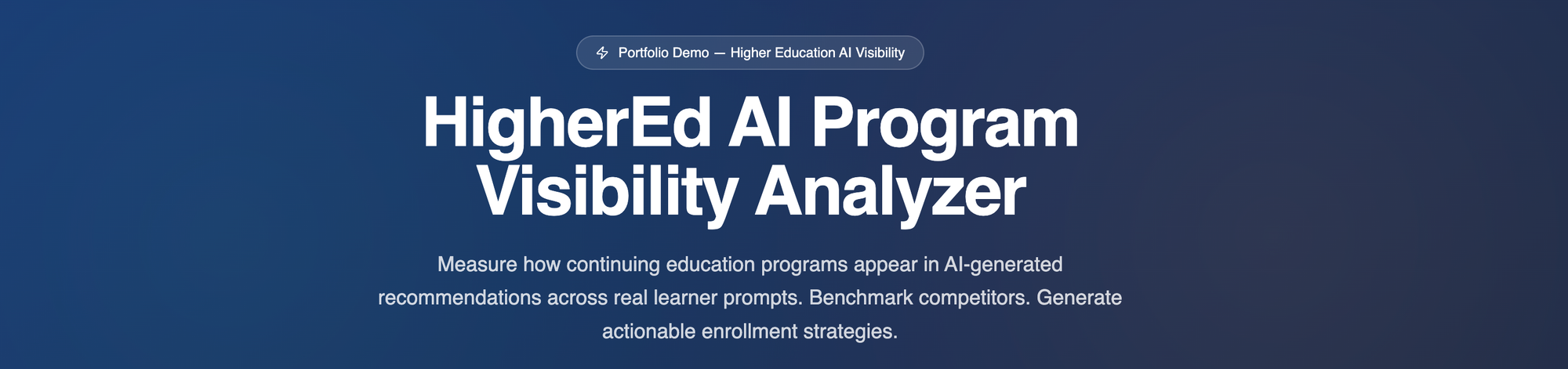 Portfolio Demo — Higher Education AI Visibility

HigherEd AI Program Visibility Analyzer

Measure how continuing education programs appear in AI-generated recommendations across real learner prompts. Benchmark competitors. Generate actionable enrollment strategies.